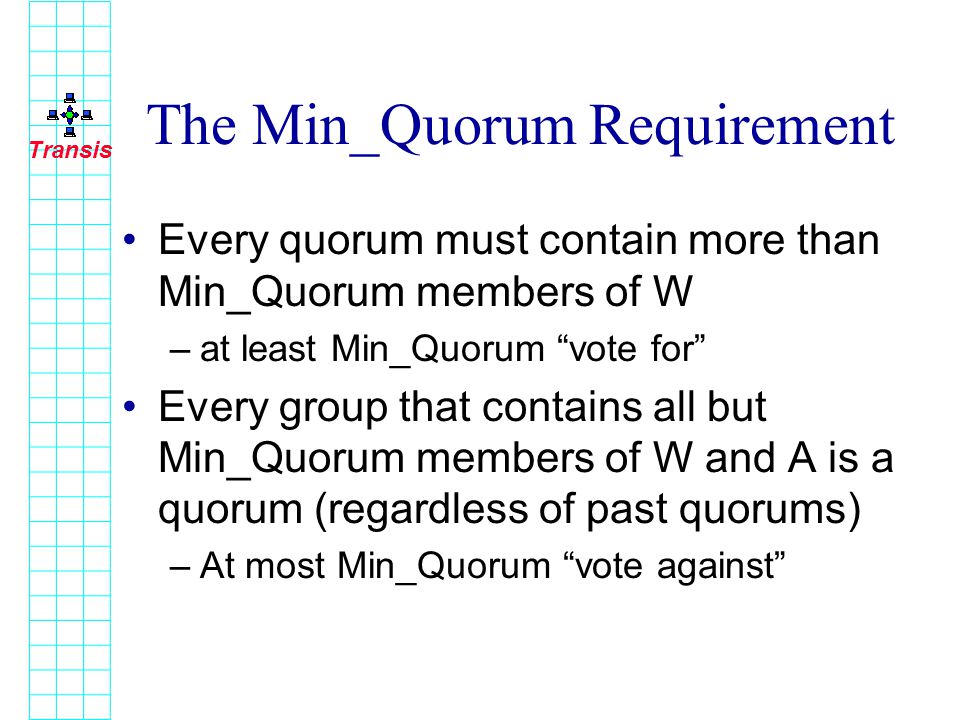 Transis

The Min_Quorum Requirement

• Every quorum must contain more than Min_Quorum members of W
 – at least Min_Quorum “vote for”
• Every group that contains all but Min_Quorum members of W and A is a quorum (regardless of past quorums)
 – At most Min_Quorum “vote against”